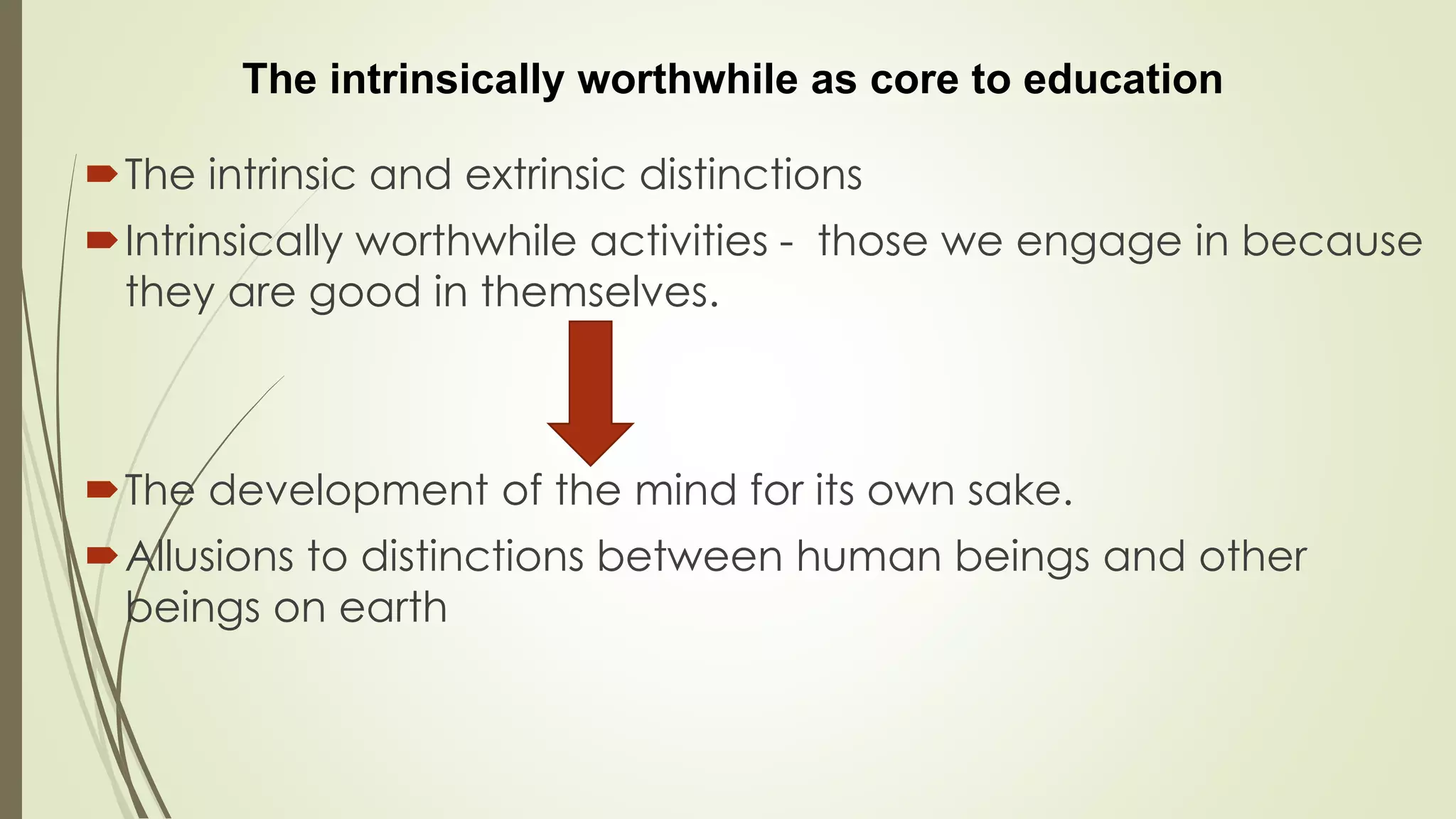 The intrinsically worthwhile as core to education

The intrinsic and extrinsic distinctions

Intrinsically worthwhile activities - those we engage in because they are good in themselves.

The development of the mind for its own sake.

Allusions to distinctions between human beings and other beings on earth